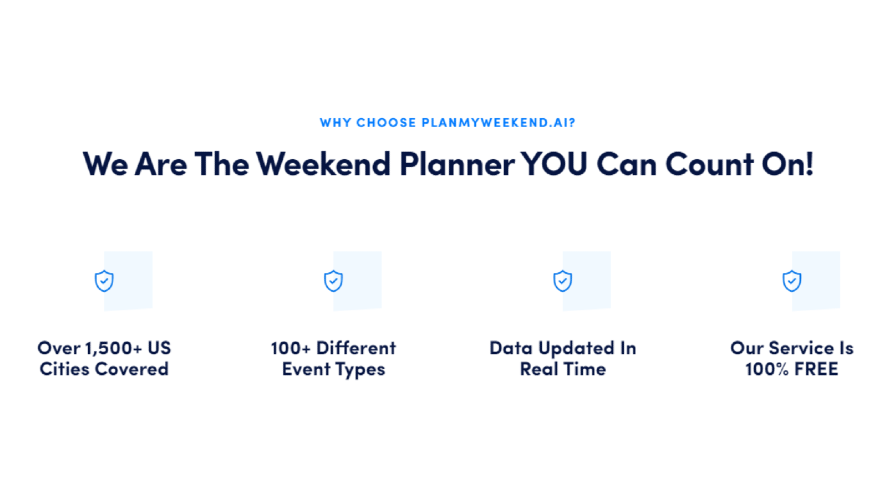 WHY CHOOSE PLANMYWEEKEND.AI?

We Are The Weekend Planner YOU Can Count On!

Over 1,500+ US Cities Covered

100+ Different Event Types

Data Updated In Real Time

Our Service Is 100% FREE